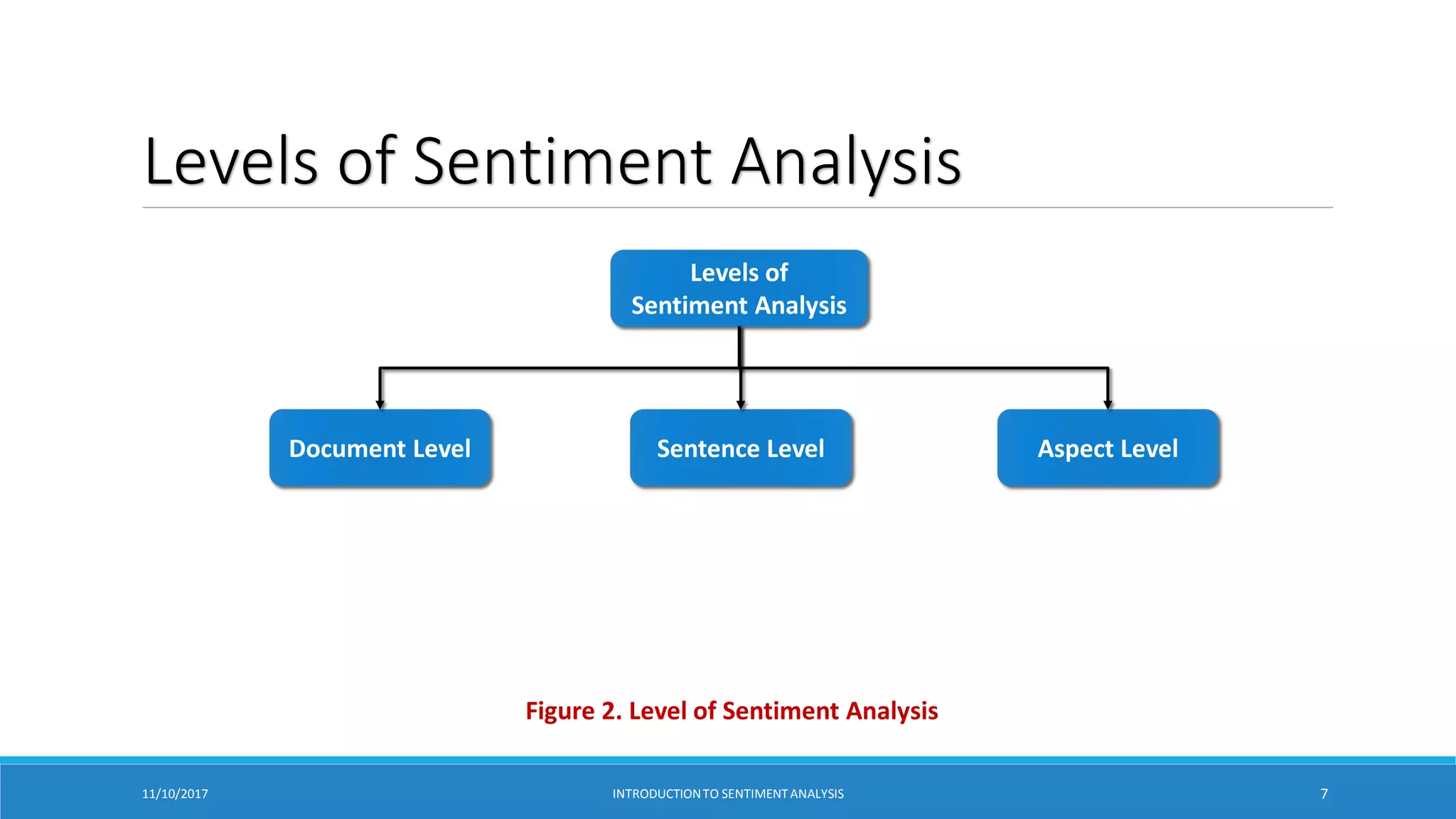 Levels of Sentiment Analysis

Levels of Sentiment Analysis

Document Level

Sentence Level

Aspect Level

Figure 2. Level of Sentiment Analysis

11/10/2017

INTRODUCTION TO SENTIMENT ANALYSIS

7